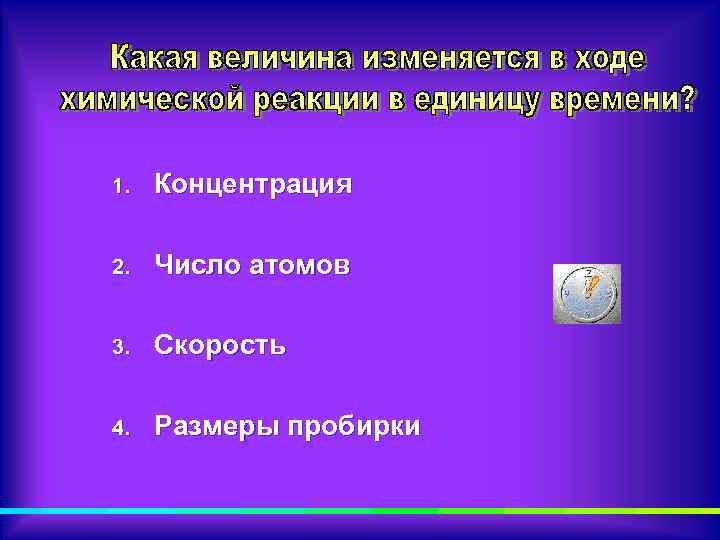 Какая величина изменяется в ходе химической реакции в единицу времени?

1. Концентрация

2. Число атомов

3. Скорость

4. Размеры пробирки